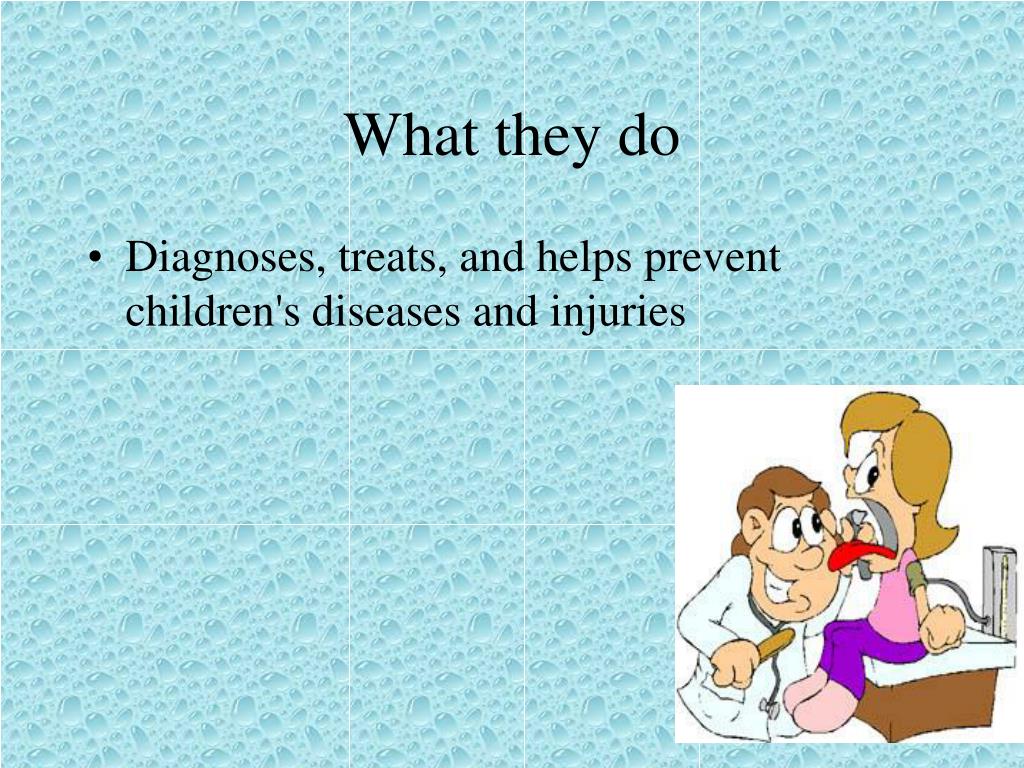 What they do

• Diagnoses, treats, and helps prevent children's diseases and injuries